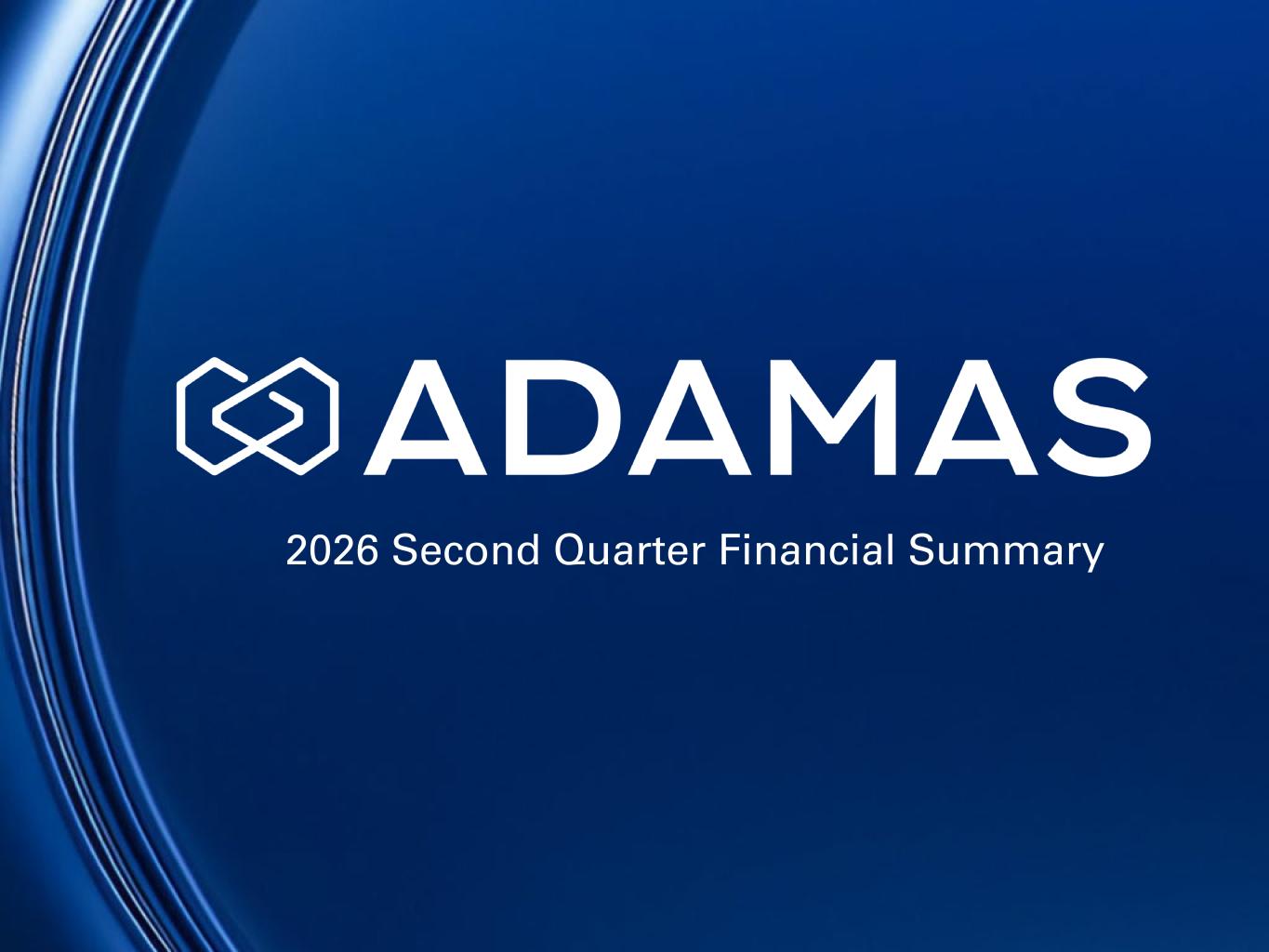 ADAMAS

2026 Second Quarter Financial Summary